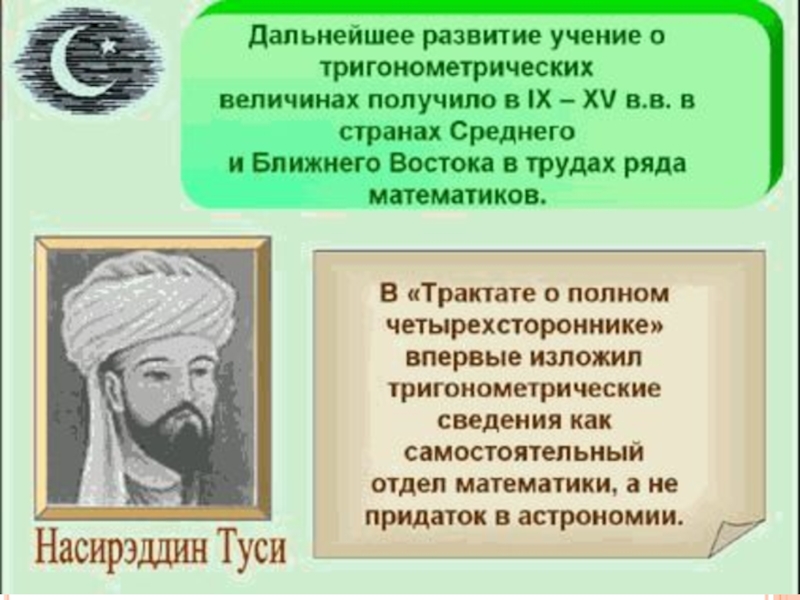 Дальнейшее развитие учение о тригонометрических величинах получило в IX – XV в.в. в странах Среднего и Ближнего Востока в трудах ряда математиков.

Насирэддин Туси

В «Трактате о полном четырехстороннике» впервые изложил тригонометрические сведения как самостоятельный отдел математики, а не придаток в астрономии.